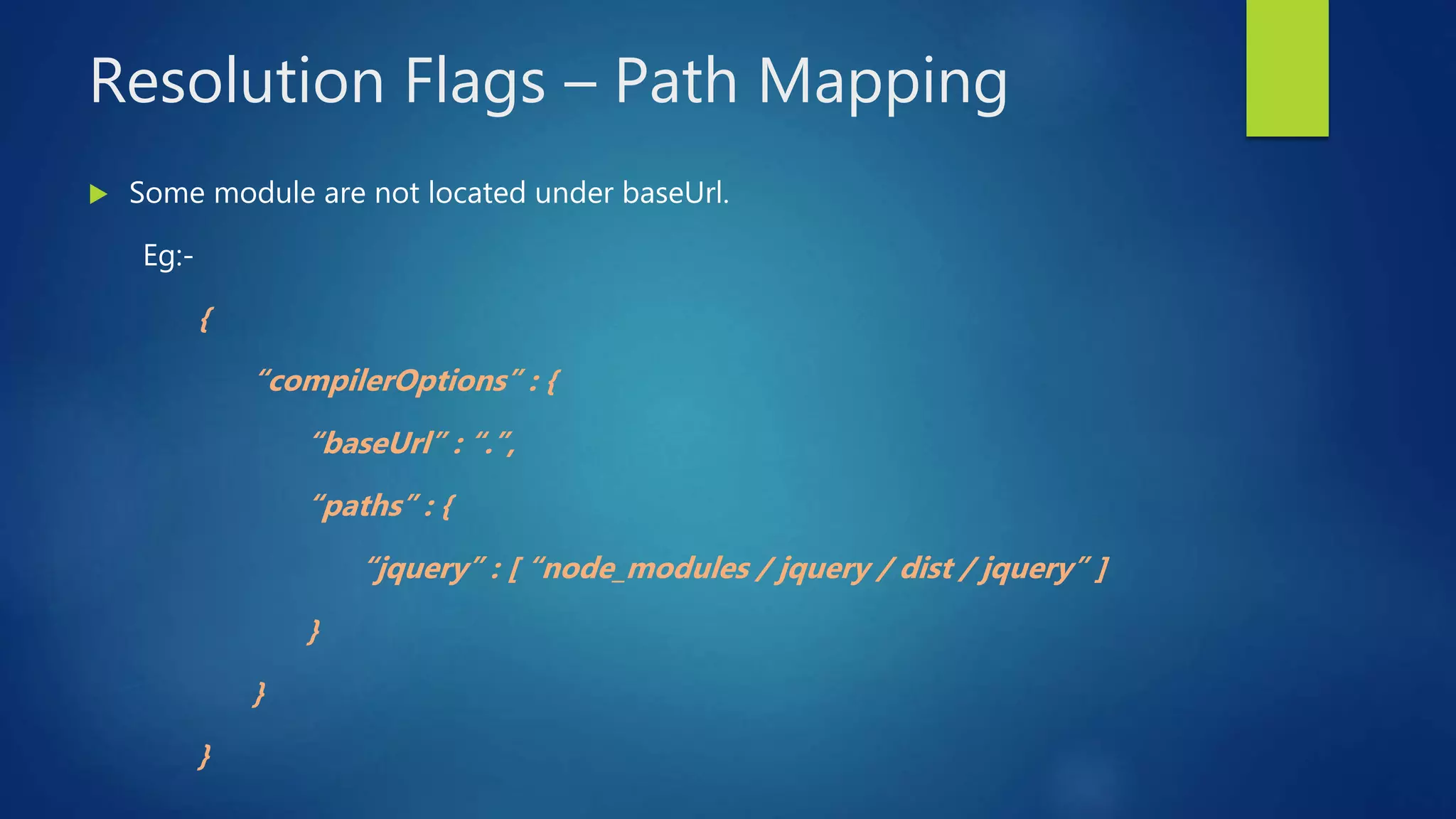 Resolution Flags – Path Mapping

Some module are not located under baseUrl.

Eg:-

{

“compilerOptions” : {

“baseUrl” : “.”,

“paths” : {

“jquery” : [ “node_modules / jquery / dist / jquery” ]

}

}

}